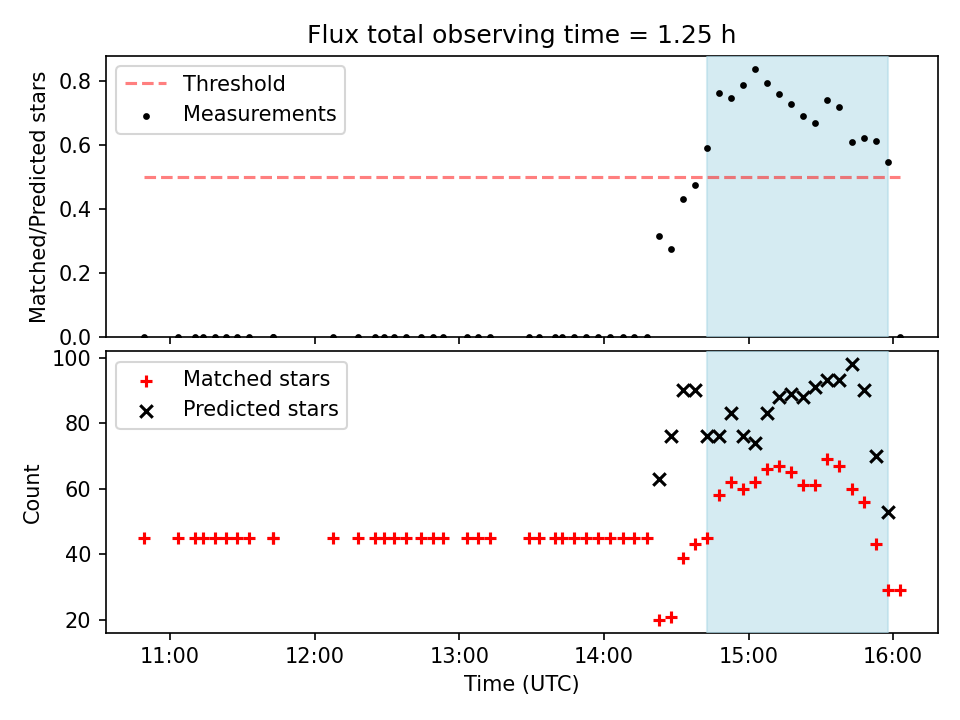 Flux total observing time = 1.25 h

Threshold
Measurements

Matched/Predicted stars

0.8
0.6
0.4
0.2
0.0

Matched stars
Predicted stars

Count

100
80
60
40
20

11:00 12:00 13:00 14:00 15:00 16:00

Time (UTC)